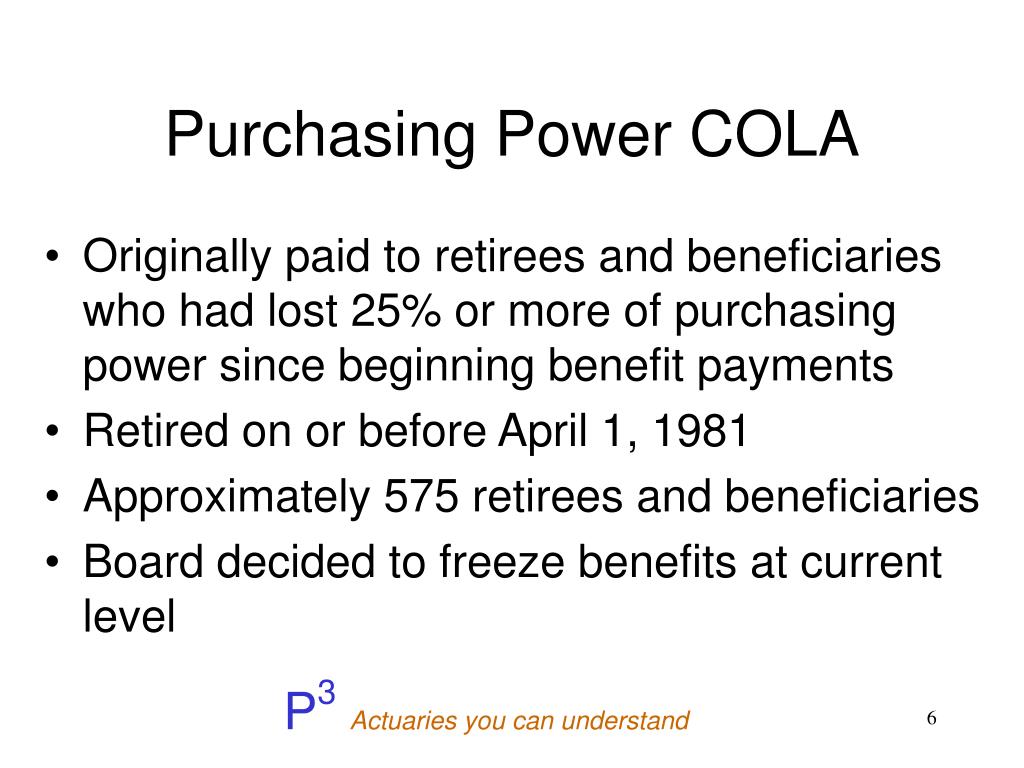 Purchasing Power COLA

• Originally paid to retirees and beneficiaries who had lost 25% or more of purchasing power since beginning benefit payments
• Retired on or before April 1, 1981
• Approximately 575 retirees and beneficiaries
• Board decided to freeze benefits at current level

$P^3$ Actuaries you can understand

6